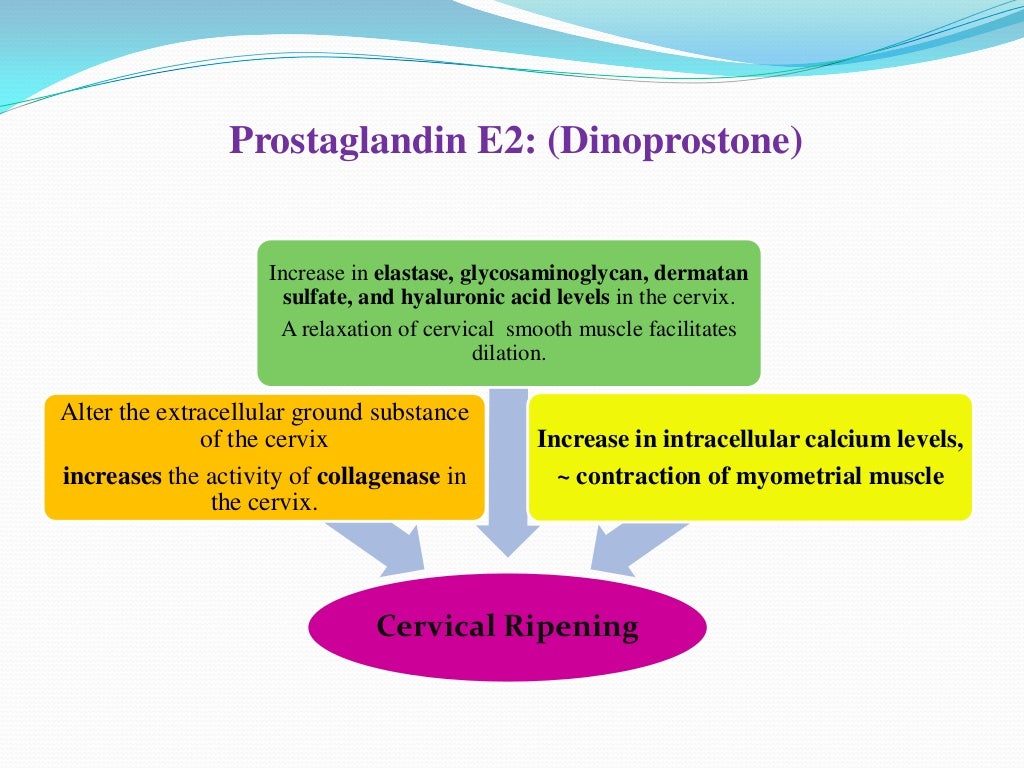 Prostaglandin E2: (Dinoprostone)

Increase in elastase, glycosaminoglycan, dermatan sulfate, and hyaluronic acid levels in the cervix.

A relaxation of cervical smooth muscle facilitates dilation.

Alter the extracellular ground substance of the cervix

increases the activity of collagenase in the cervix.

Increase in intracellular calcium levels,

~ contraction of myometrial muscle

Cervical Ripening